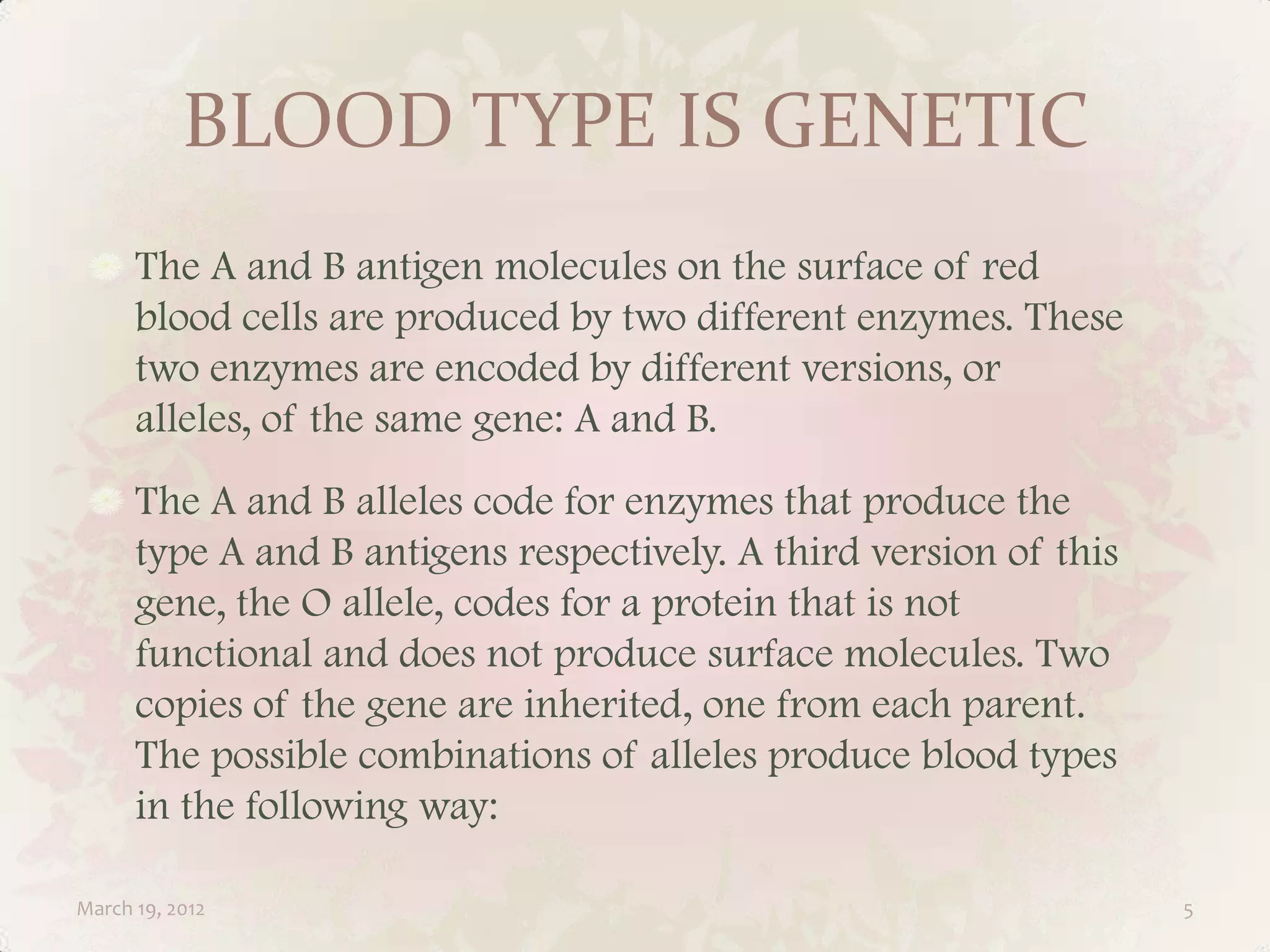 BLOOD TYPE IS GENETIC

The A and B antigen molecules on the surface of red blood cells are produced by two different enzymes. These two enzymes are encoded by different versions, or alleles, of the same gene: A and B.

The A and B alleles code for enzymes that produce the type A and B antigens respectively. A third version of this gene, the O allele, codes for a protein that is not functional and does not produce surface molecules. Two copies of the gene are inherited, one from each parent. The possible combinations of alleles produce blood types in the following way:

March 19, 2012

5